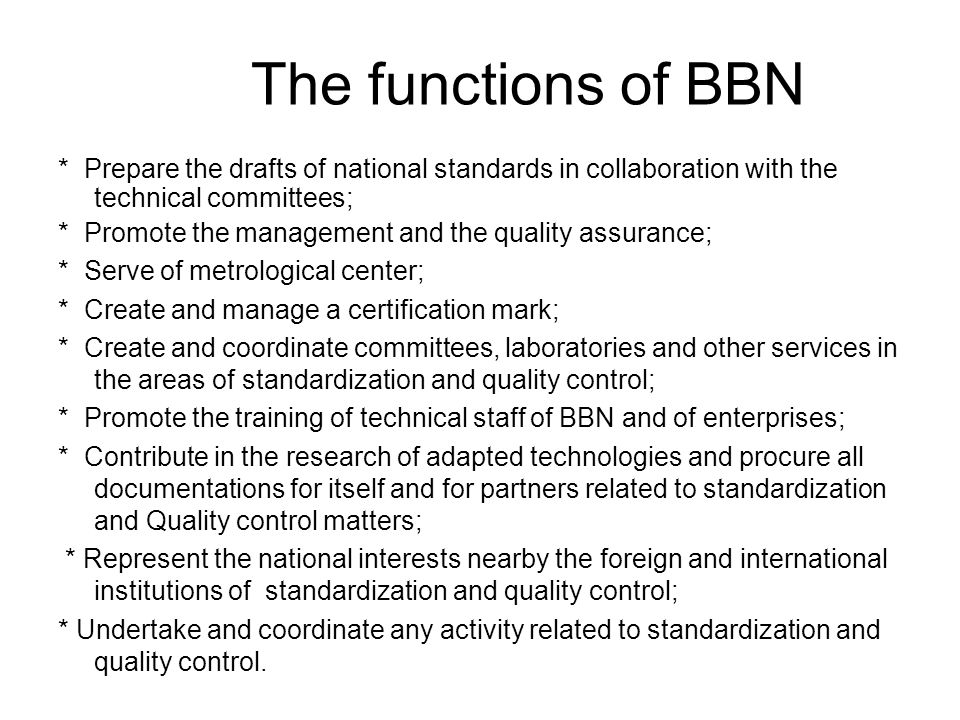 The functions of BBN

* Prepare the drafts of national standards in collaboration with the technical committees;

* Promote the management and the quality assurance;

* Serve of metrological center;

* Create and manage a certification mark;

* Create and coordinate committees, laboratories and other services in the areas of standardization and quality control;

* Promote the training of technical staff of BBN and of enterprises;

* Contribute in the research of adapted technologies and procure all documentations for itself and for partners related to standardization and Quality control matters;

* Represent the national interests nearby the foreign and international institutions of standardization and quality control;

* Undertake and coordinate any activity related to standardization and quality control.